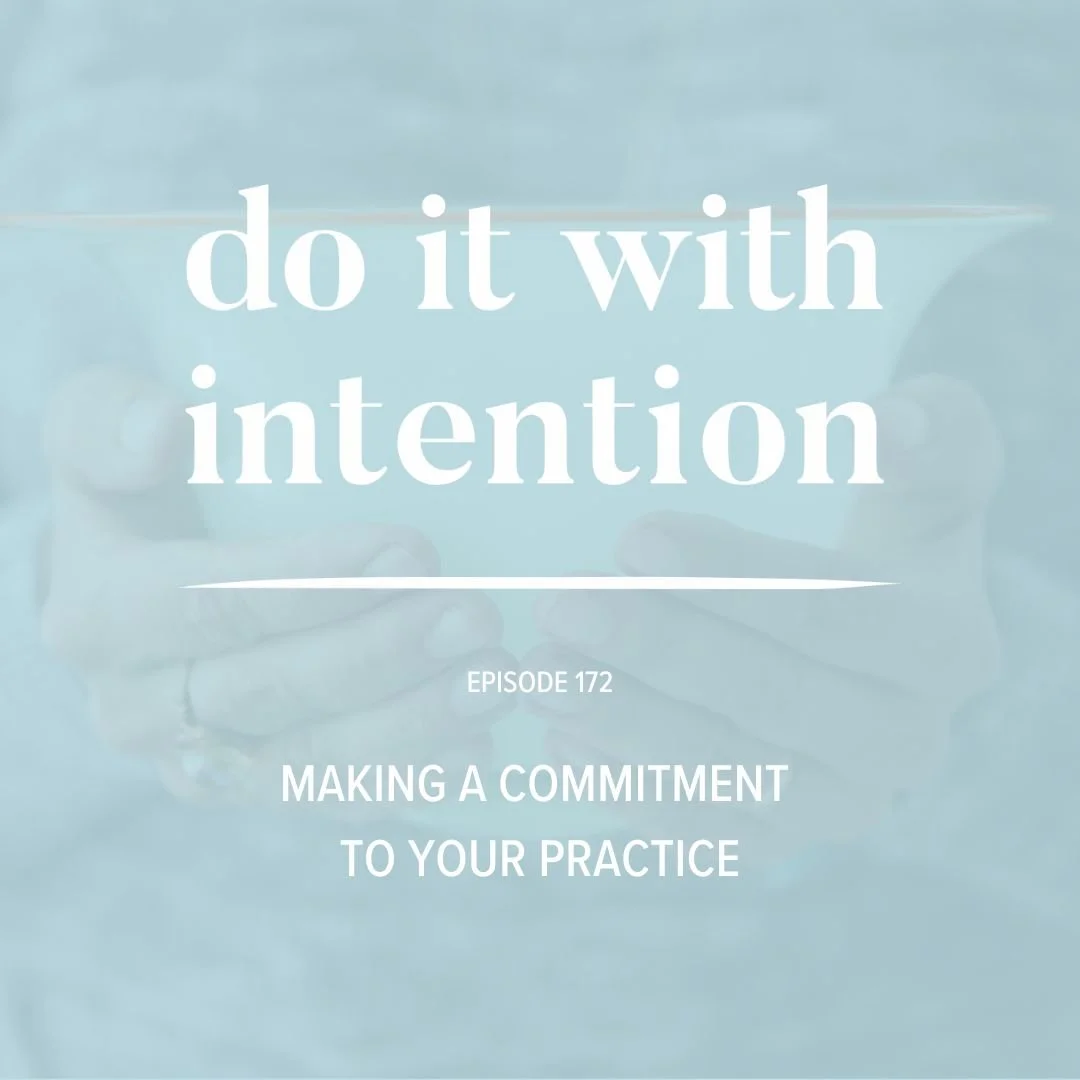 do it with intention

EPISODE 172

MAKING A COMMITMENT TO YOUR PRACTICE